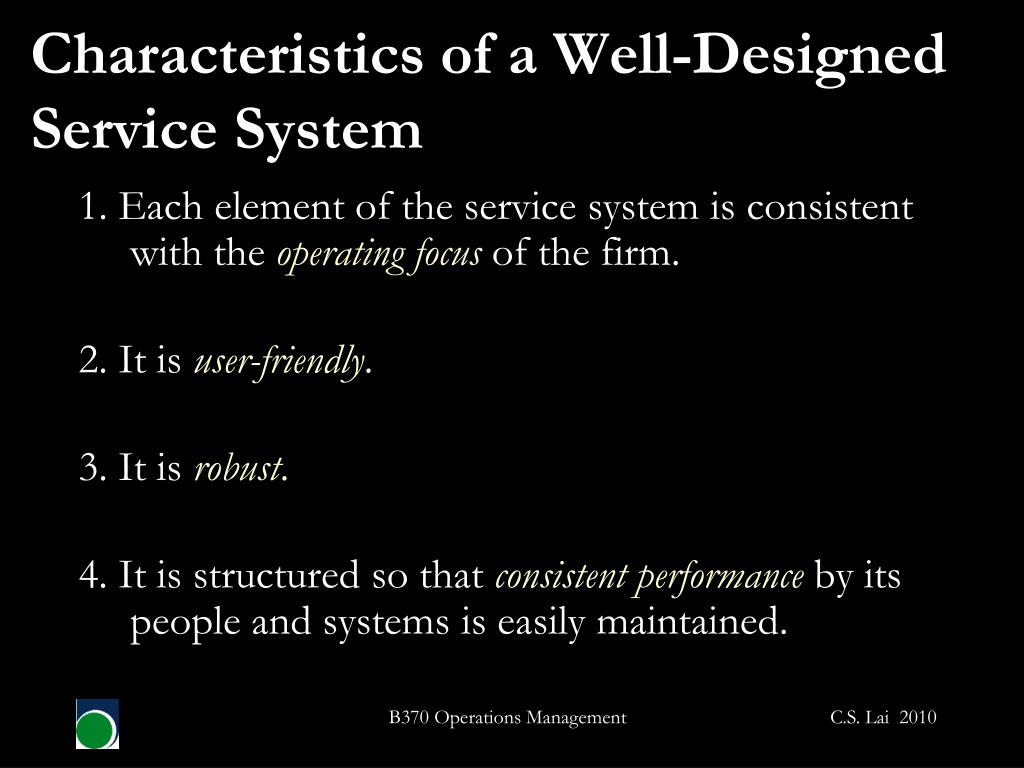 Characteristics of a Well-Designed Service System

1. Each element of the service system is consistent with the operating focus of the firm.

2. It is user-friendly.

3. It is robust.

4. It is structured so that consistent performance by its people and systems is easily maintained.

B370 Operations Management

C.S. Lai 2010